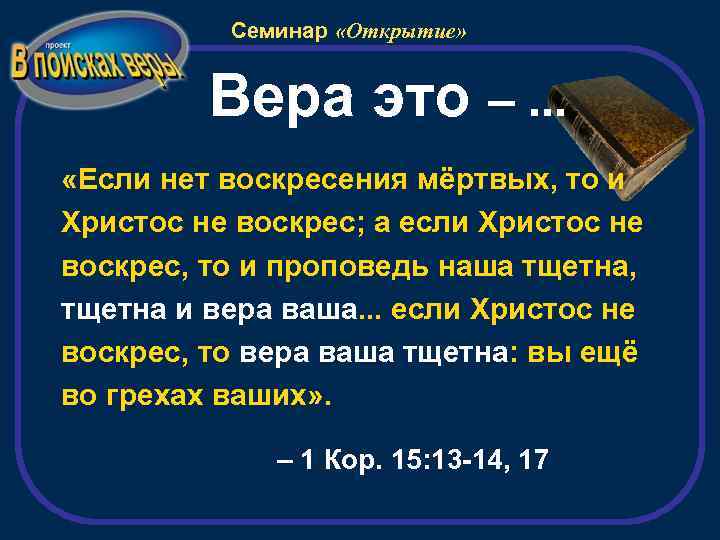 проект
В поисках веры

Семинар «Открытие»

Вера это – ...

«Если нет воскресения мёртвых, то и Христос не воскрес; а если Христос не воскрес, то и проповедь наша тщетна, тщетна и вера ваша... если Христос не воскрес, то вера ваша тщетна: вы ещё во грехах ваших».

– 1 Кор. 15:13-14, 17